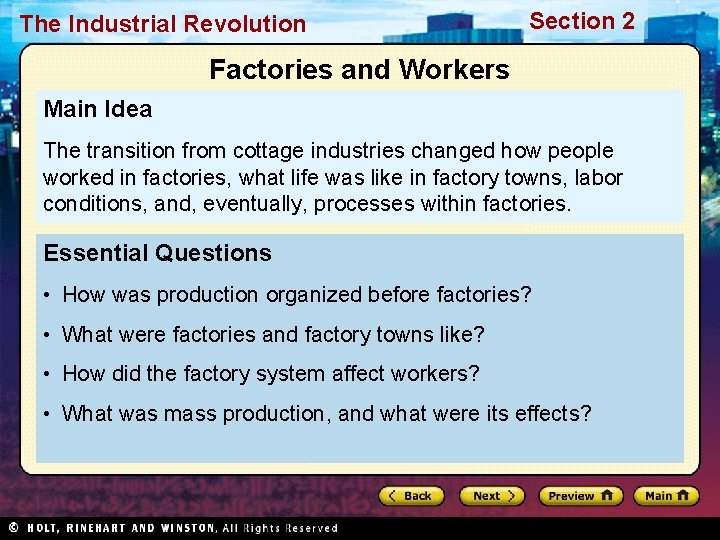 The Industrial Revolution

Section 2

Factories and Workers

Main Idea

The transition from cottage industries changed how people worked in factories, what life was like in factory towns, labor conditions, and, eventually, processes within factories.

Essential Questions

• How was production organized before factories?

• What were factories and factory towns like?

• How did the factory system affect workers?

• What was mass production, and what were its effects?

Back

Next

Preview

Main

© HOLT, RINEHART AND WINSTON, All Rights Reserved